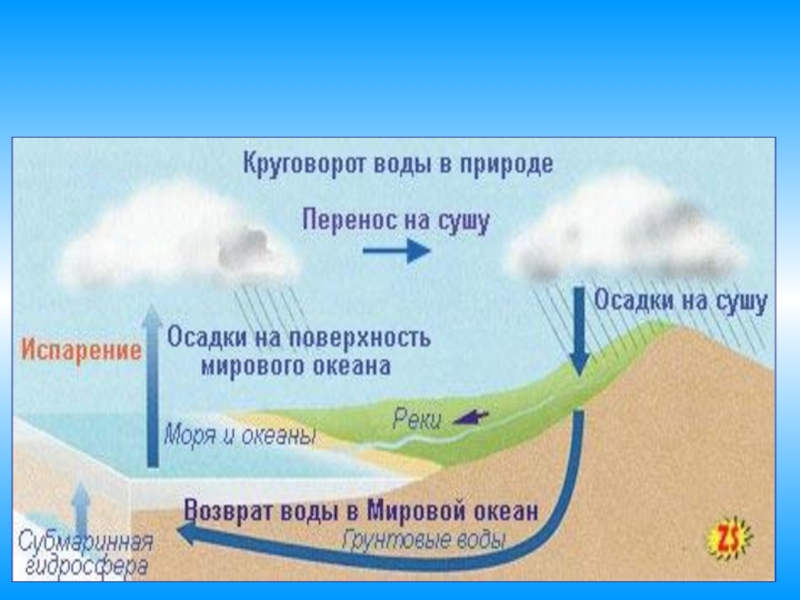 Круговорот воды в природе

Перенос на сушу

Осадки на сушу

Испарение

Осадки на поверхность мирового океана

Реки

Моря и океаны

Возврат воды в Мировой океан

Грунтовые воды

Субмаринная гидросфера

ZS